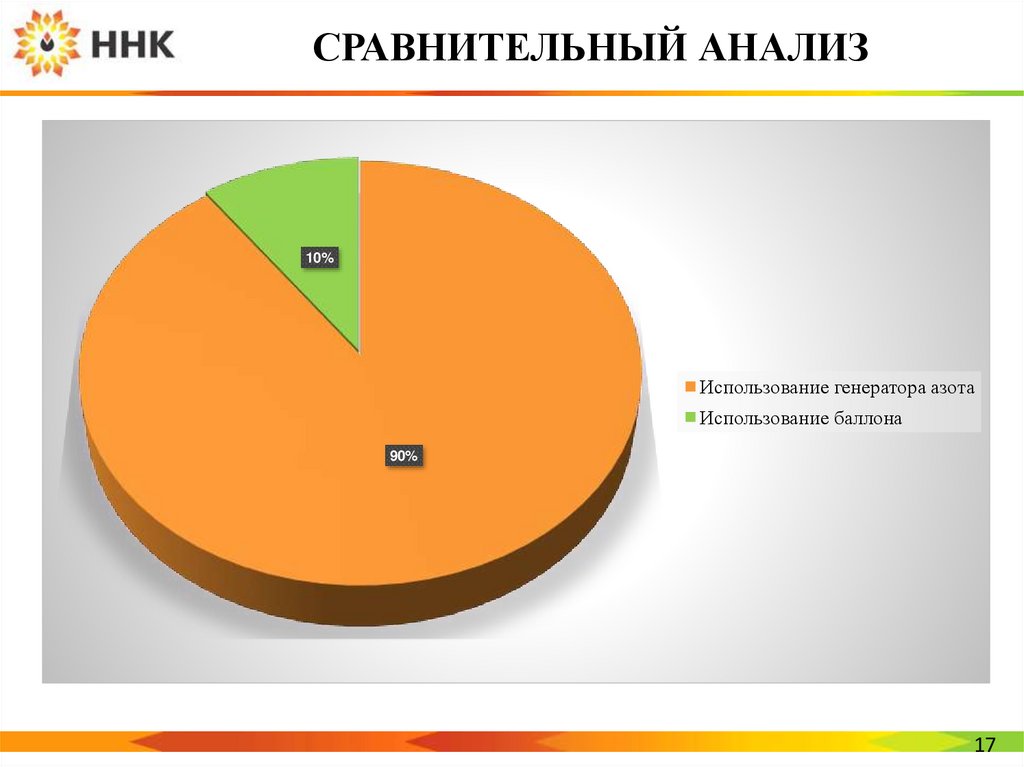 ННК

СРАВНИТЕЛЬНЫЙ АНАЛИЗ

10%

90%

Использование генератора азота
Использование баллона

17